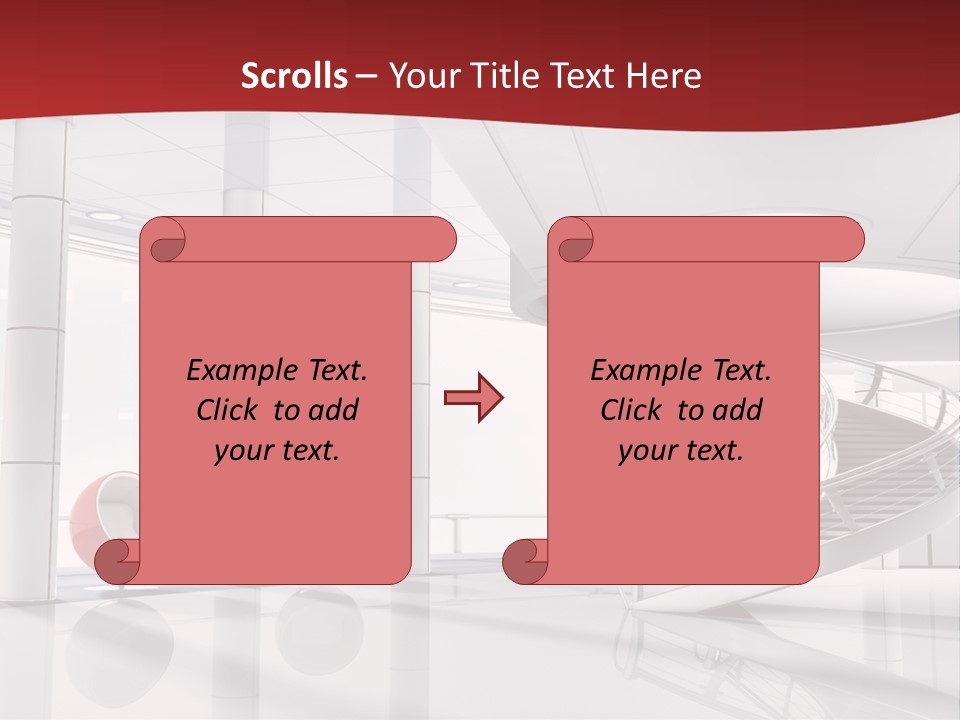 Scrolls – Your Title Text Here

Example Text. Click to add your text.

Example Text. Click to add your text.